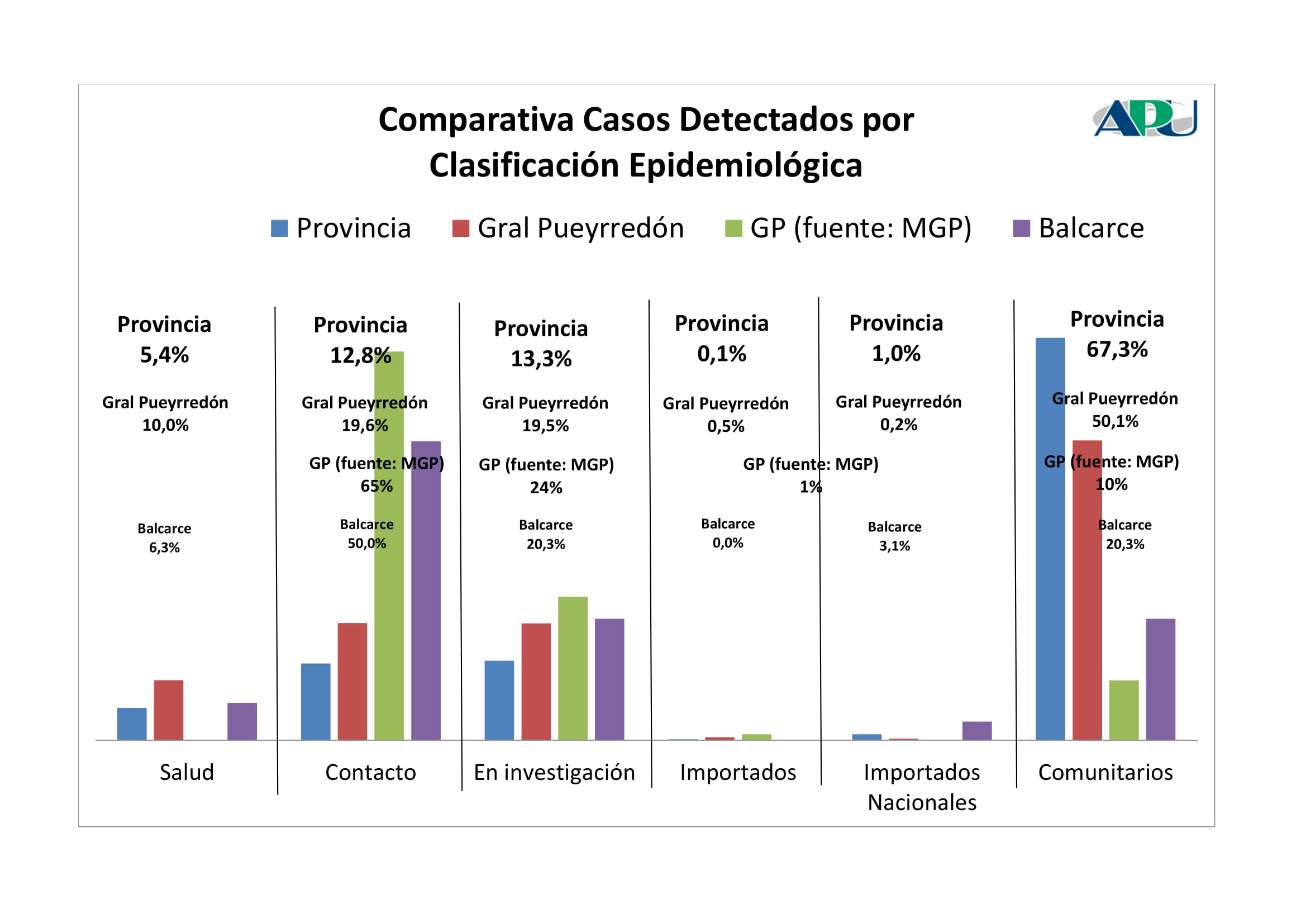 Comparativa Casos Detectados por Clasificación Epidemiológica

APU

Provincia  Gral Pueyrredón  GP (fuente: MGP)  Balcarce

Provincia
5,4%

Gral Pueyrredón
10,0%

Balcarce
6,3%

Provincia
12,8%

Gral Pueyrredón
19,6%

GP (fuente: MGP)
65%

Balcarce
50,0%

Provincia
13,3%

Gral Pueyrredón
19,5%

GP (fuente: MGP)
24%

Balcarce
20,3%

Provincia
0,1%

Gral Pueyrredón
0,5%

GP (fuente: MGP)
1%

Balcarce
0,0%

Provincia
1,0%

Gral Pueyrredón
0,2%

Balcarce
3,1%

Provincia
67,3%

Gral Pueyrredón
50,1%

GP (fuente: MGP)
10%

Balcarce
20,3%

Salud  Contacto  En investigación  Importados  Importados Nacionales  Comunitarios